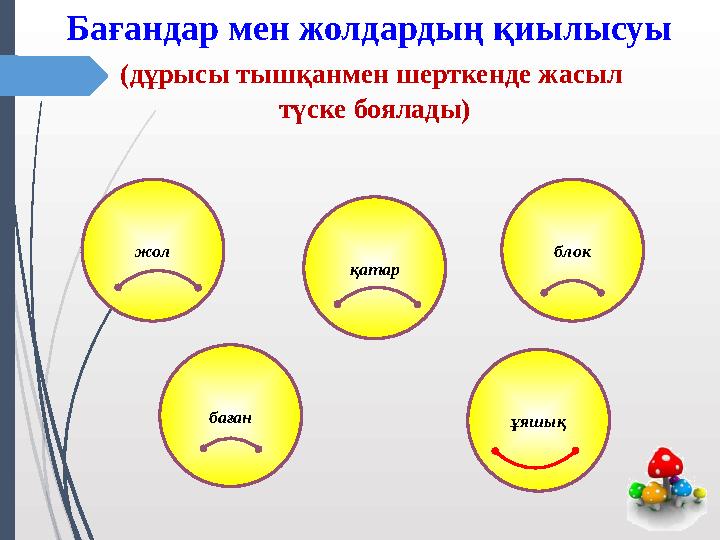 Бағандар мен жолдардың қиылысуы

(дұрысы тышқанмен шерткенде жасыл түске боялады)

жол

қатар

блок

баған

ұяшық